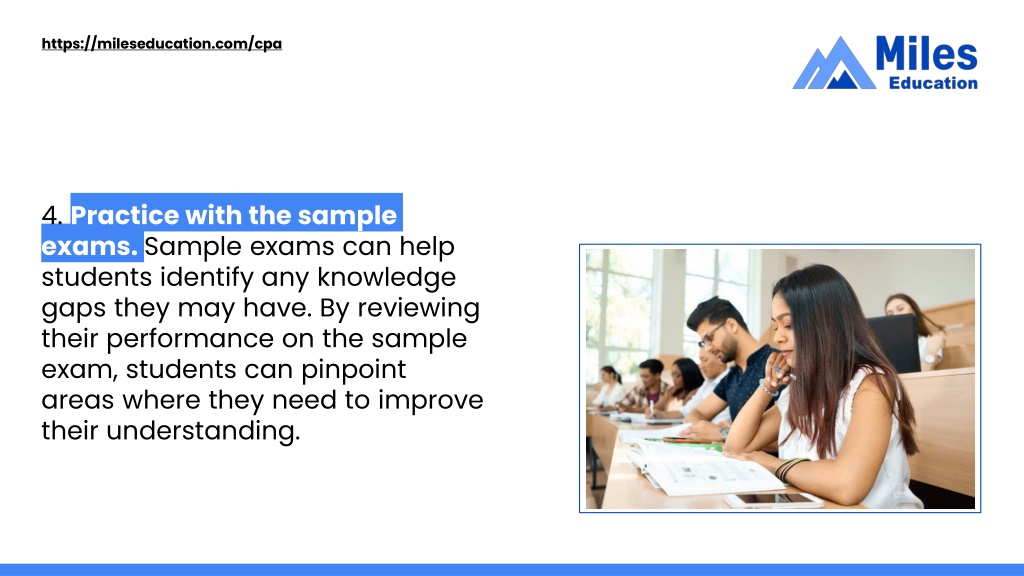 https://mileseducation.com/cpa

Miles
Education

4. Practice with the sample exams. Sample exams can help students identify any knowledge gaps they may have. By reviewing their performance on the sample exam, students can pinpoint areas where they need to improve their understanding.